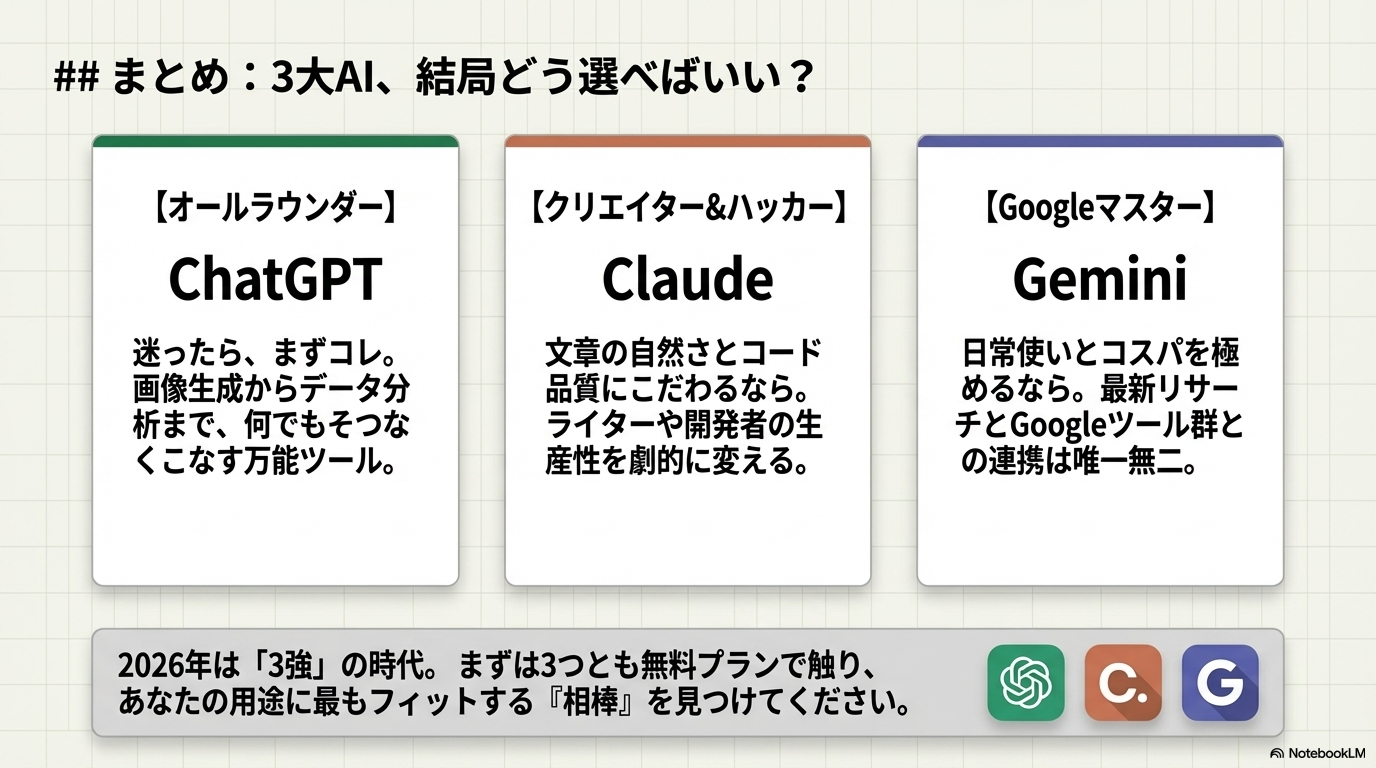 ## まとめ：3大AI、結局どう選べばいい？

【オールラウンダー】

ChatGPT

迷ったら、まずコレ。画像生成からデータ分析まで、何でもそつなくこなす万能ツール。

【クリエイター&ハッカー】

Claude

文章の自然さとコード品質にこだわるなら。ライターや開発者の生産性を劇的に変える。

【Googleマスター】

Gemini

日常使いとコスパを極めるなら。最新リサーチとGoogleツール群との連携は唯一無二。

2026年は「3強」の時代。まずは3つとも無料プランで触り、あなたの用途に最もフィットする『相棒』を見つけてください。

C.

G

NotebookLM